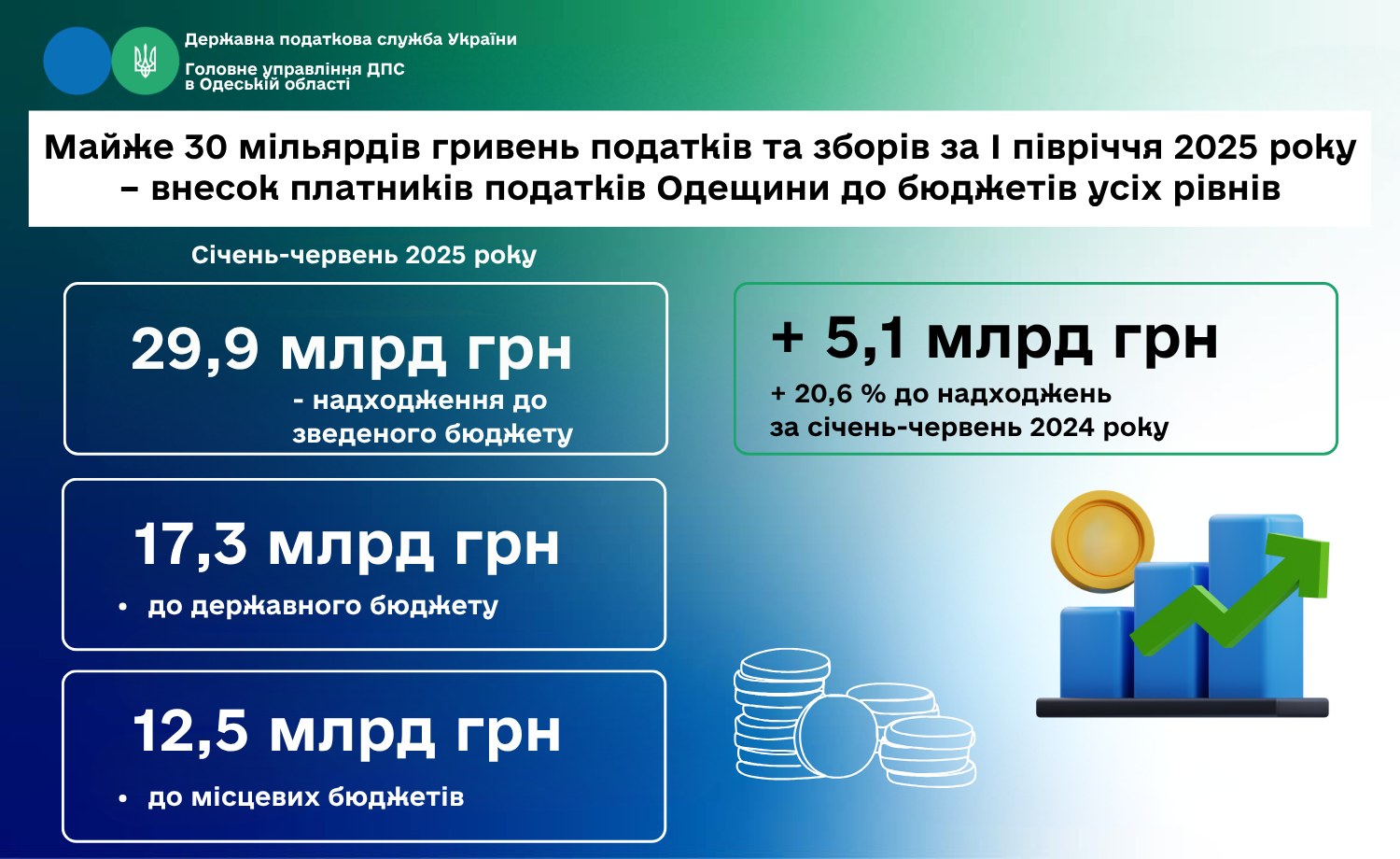 Державна податкова служба України
Головне управління ДПС в Одеській області

Майже 30 мільярдів гривень податків та зборів за I півріччя 2025 року – внесок платників податків Одещини до бюджетів усіх рівнів

Січень-червень 2025 року

29,9 млрд грн
- надходження до зведеного бюджету

17,3 млрд грн
• до державного бюджету

12,5 млрд грн
• до місцевих бюджетів

+ 5,1 млрд грн
+ 20,6 % до надходжень за січень-червень 2024 року